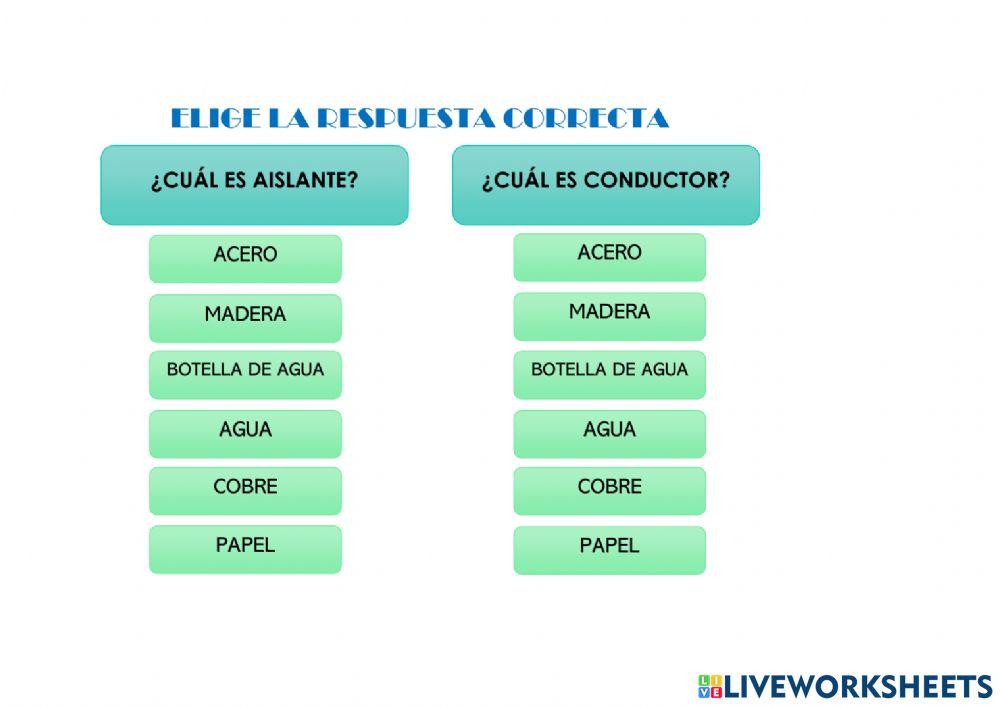 ELIGE LA RESPUESTA CORRECTA

¿CUÁL ES AISLANTE?

ACERO

MADERA

BOTELLA DE AGUA

AGUA

COBRE

PAPEL

¿CUÁL ES CONDUCTOR?

ACERO

MADERA

BOTELLA DE AGUA

AGUA

COBRE

PAPEL

LIVEWORKSHEETS